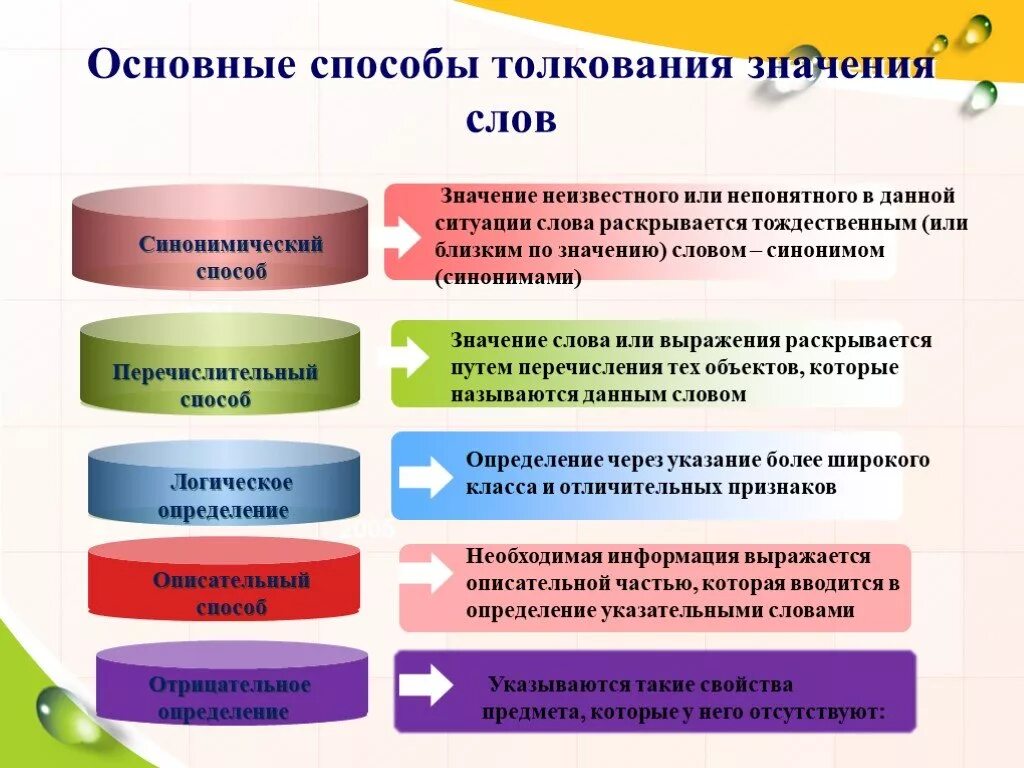 Основные способы толкования значения слов

Синонимический способ

Значение неизвестного или непонятного в данной ситуации слова раскрывается тождественным (или близким по значению) словом – синонимом (синонимами)

Перечислительный способ

Значение слова или выражения раскрывается путем перечисления тех объектов, которые называются данным словом

Логическое определение

Определение через указание более широкого класса и отличительных признаков

Описательный способ

Необходимая информация выражается описательной частью, которая вводится в определение указательными словами

Отрицательное определение

Указываются такие свойства предмета, которые у него отсутствуют: